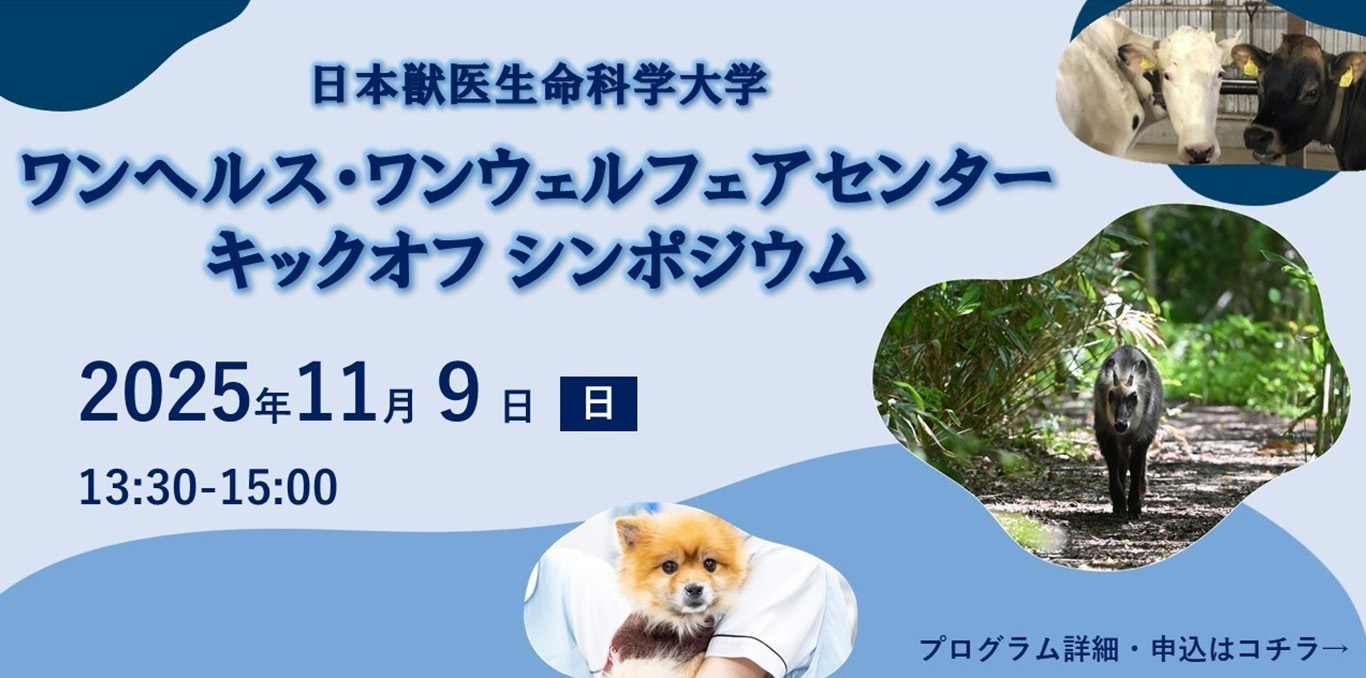 日本獣医生命科学大学

ワンヘルス・ワンウェルフェアセンター
キックオフ シンポジウム

2025年11月 9 日 日

13:30-15:00

プログラム詳細・申込はコチラ→